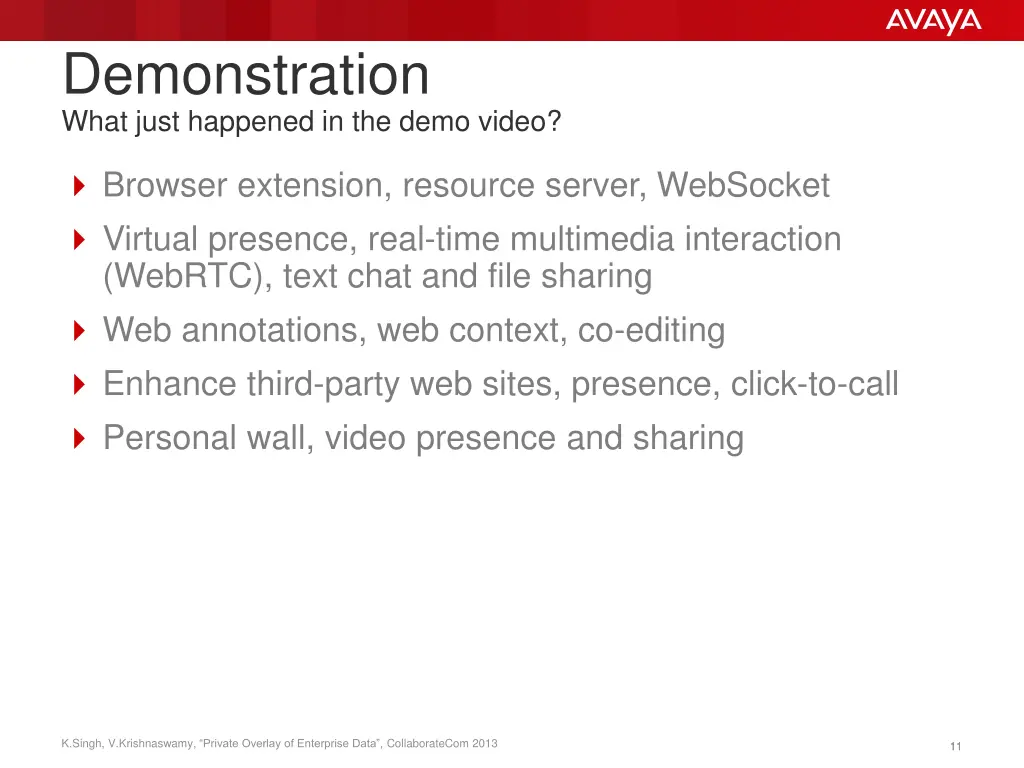 AVAYA

Demonstration
What just happened in the demo video?

Browser extension, resource server, WebSocket

Virtual presence, real-time multimedia interaction (WebRTC), text chat and file sharing

Web annotations, web context, co-editing

Enhance third-party web sites, presence, click-to-call

Personal wall, video presence and sharing

K.Singh, V.Krishnaswamy, “Private Overlay of Enterprise Data”, CollaborateCom 2013

11